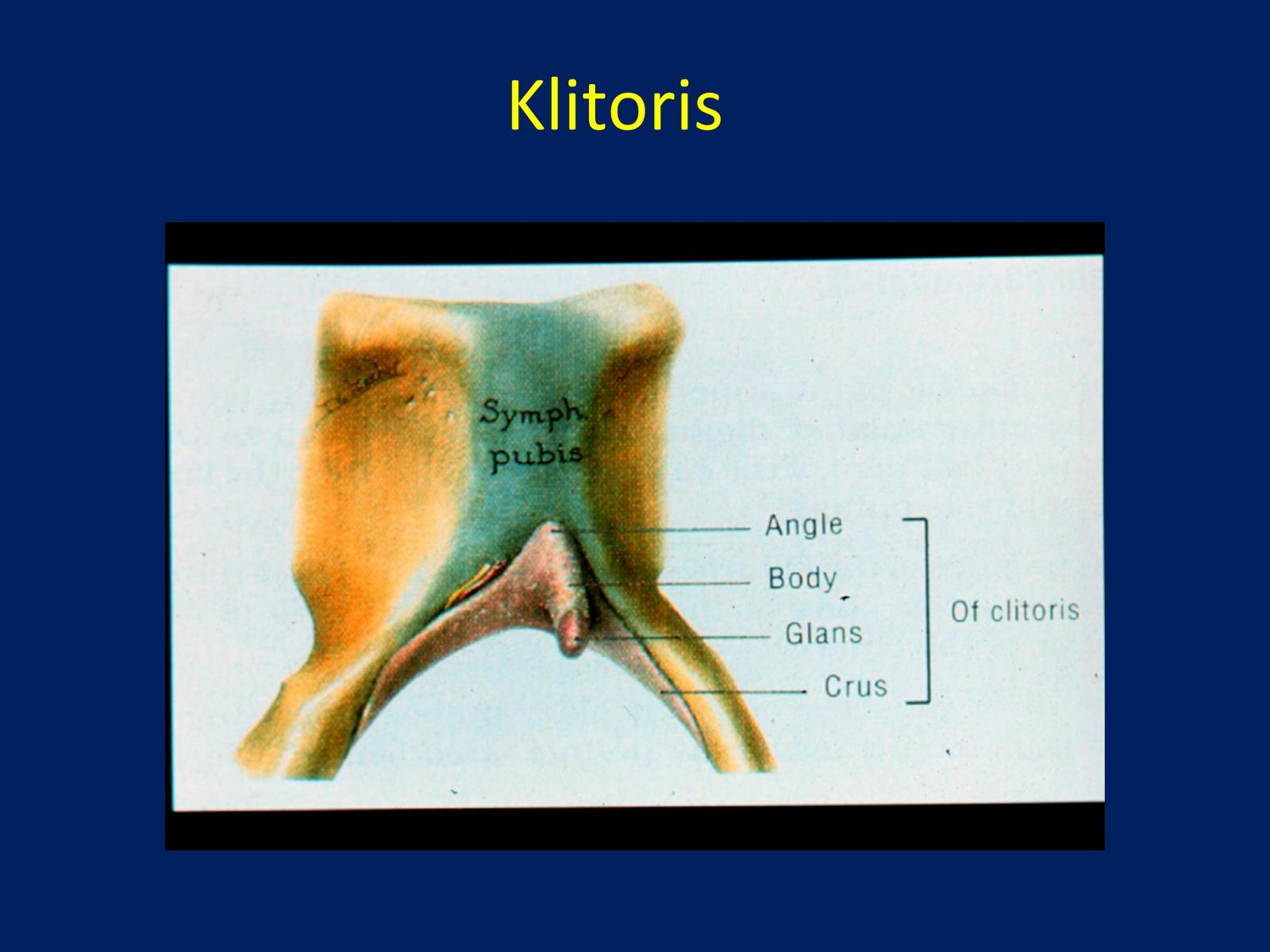 Klitoris

Symph. pubis

Angle
Body
Glans
Crus

Of clitoris